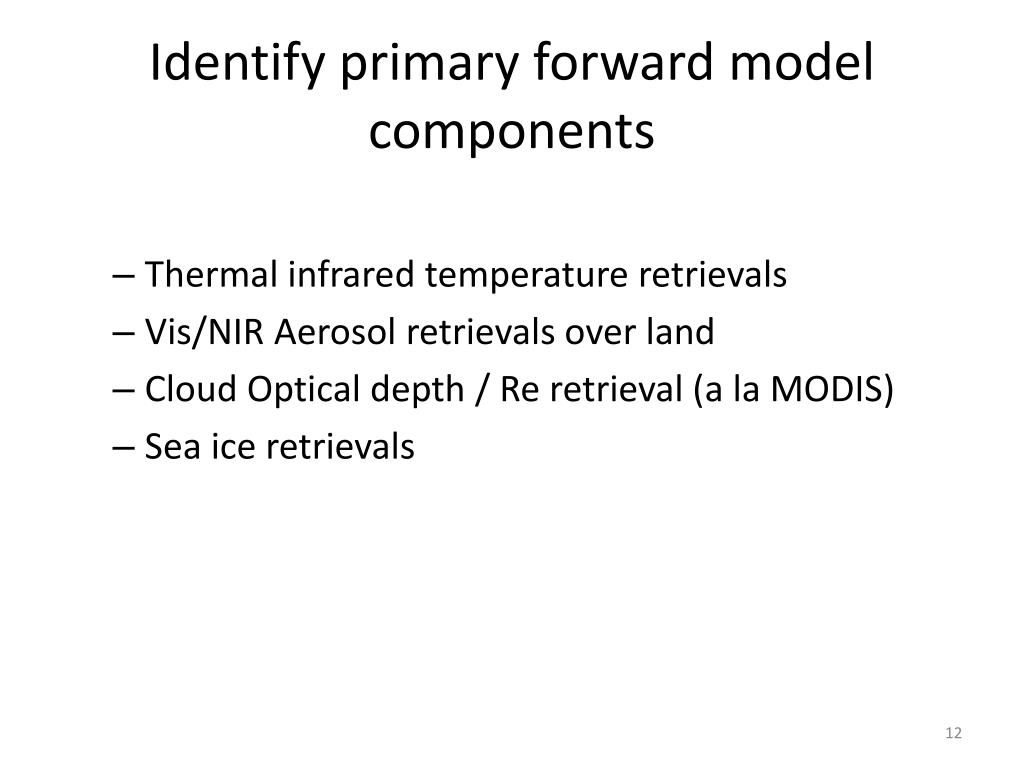 Identify primary forward model components

– Thermal infrared temperature retrievals
– Vis/NIR Aerosol retrievals over land
– Cloud Optical depth / Re retrieval (a la MODIS)
– Sea ice retrievals

12